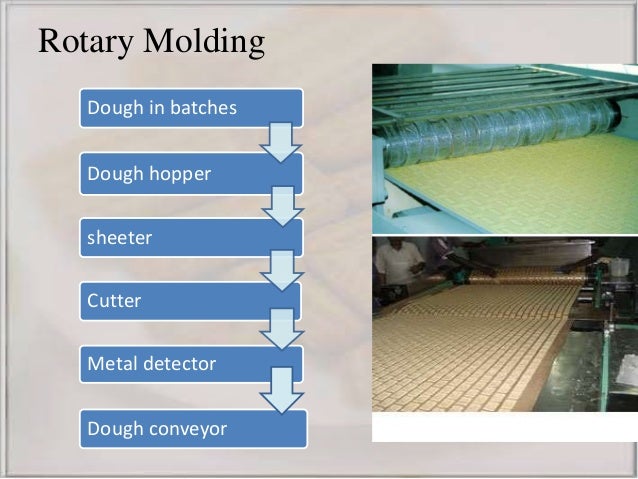 Rotary Molding

Dough in batches

Dough hopper

sheeter

Cutter

Metal detector

Dough conveyor